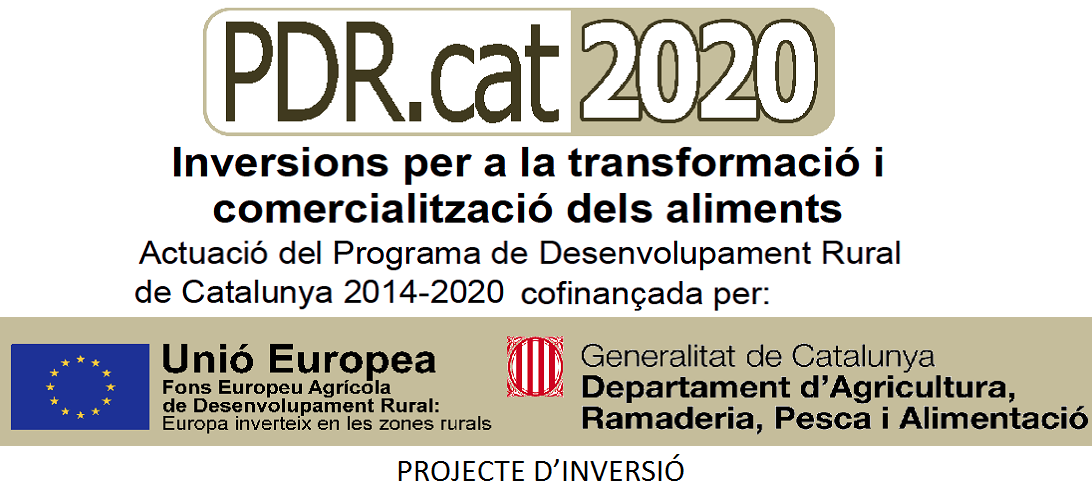 PDR.cat 2020

Inversions per a la transformació i comercialització dels aliments

Actuació del Programa de Desenvolupament Rural de Catalunya 2014-2020 cofinançada per:

Unió Europea
Fons Europeu Agrícola de Desenvolupament Rural:
Europa inverteix en les zones rurals

Generalitat de Catalunya
Departament d'Agricultura, Ramaderia, Pesca i Alimentació

PROJECTE D'INVERSIÓ